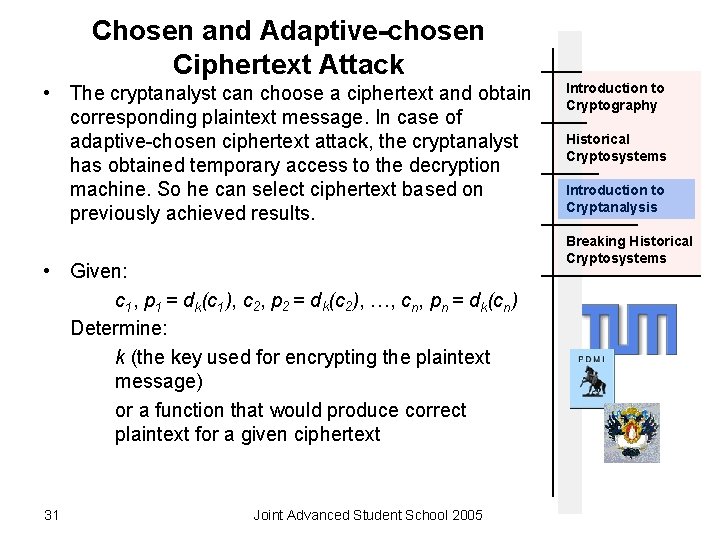 Chosen and Adaptive-chosen Ciphertext Attack

• The cryptanalyst can choose a ciphertext and obtain corresponding plaintext message. In case of adaptive-chosen ciphertext attack, the cryptanalyst has obtained temporary access to the decryption machine. So he can select ciphertext based on previously achieved results.

• Given:

$c_1$, $p_1 = d_k(c_1)$, $c_2$, $p_2 = d_k(c_2)$, …, $c_n$, $p_n = d_k(c_n)$

Determine:

$k$ (the key used for encrypting the plaintext message)

or a function that would produce correct plaintext for a given ciphertext

Introduction to Cryptography

Historical Cryptosystems

Introduction to Cryptanalysis

Breaking Historical Cryptosystems

TUM

PDMI

31

Joint Advanced Student School 2005